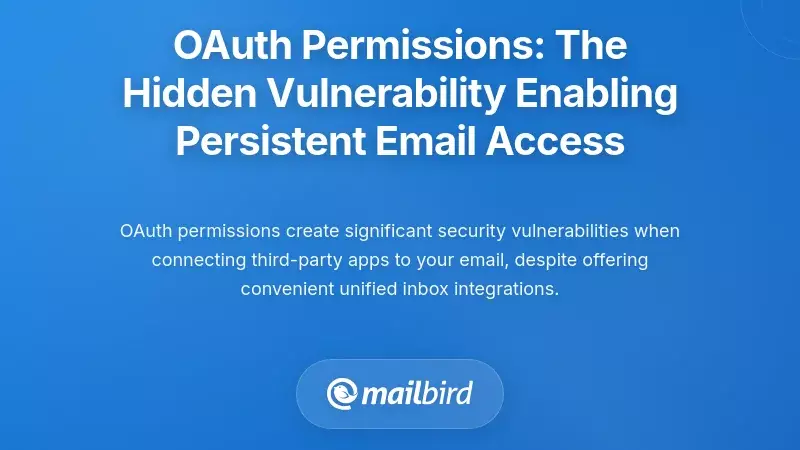 OAuth Permissions: The Hidden Vulnerability Enabling Persistent Email Access

OAuth permissions create significant security vulnerabilities when connecting third-party apps to your email, despite offering convenient unified inbox integrations.

mailbird